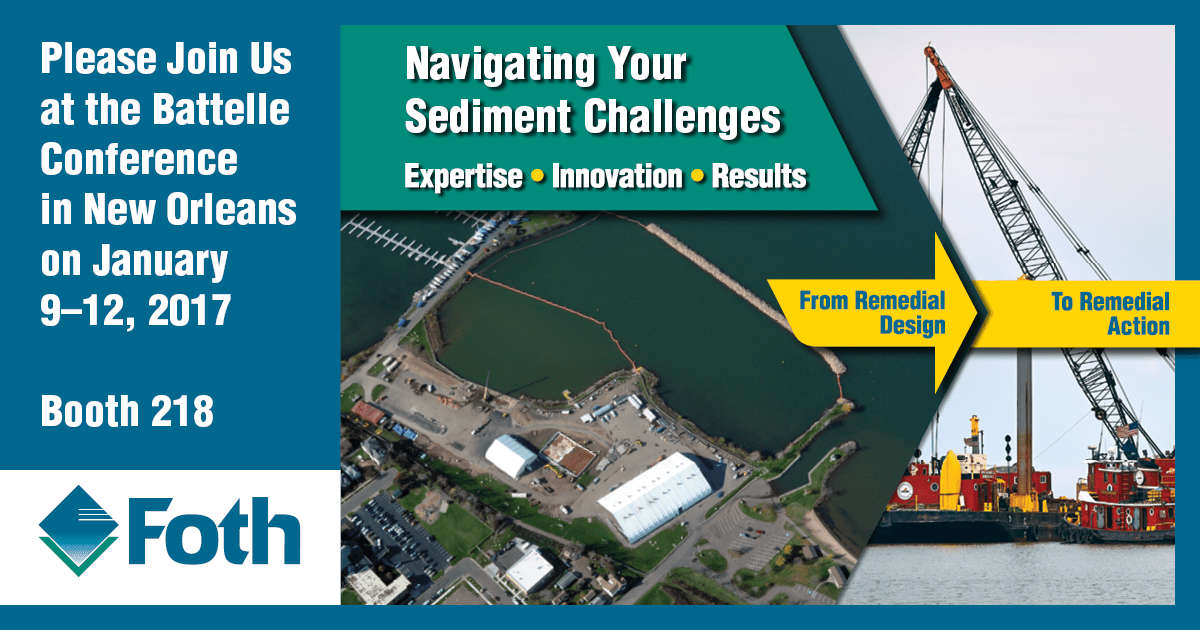 Please Join Us at the Battelle Conference in New Orleans on January 9–12, 2017

Booth 218

Foth

Navigating Your Sediment Challenges

Expertise • Innovation • Results

From Remedial Design

To Remedial Action